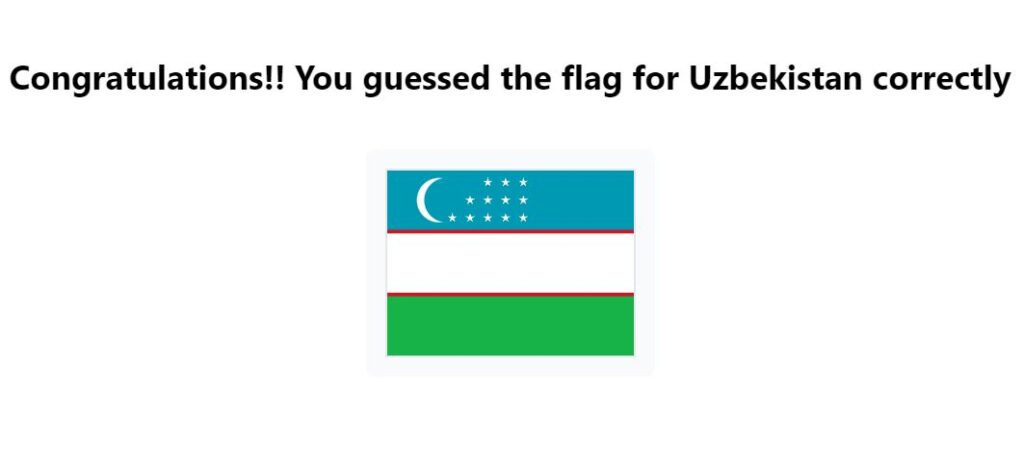 Congratulations!! You guessed the flag for Uzbekistan correctly